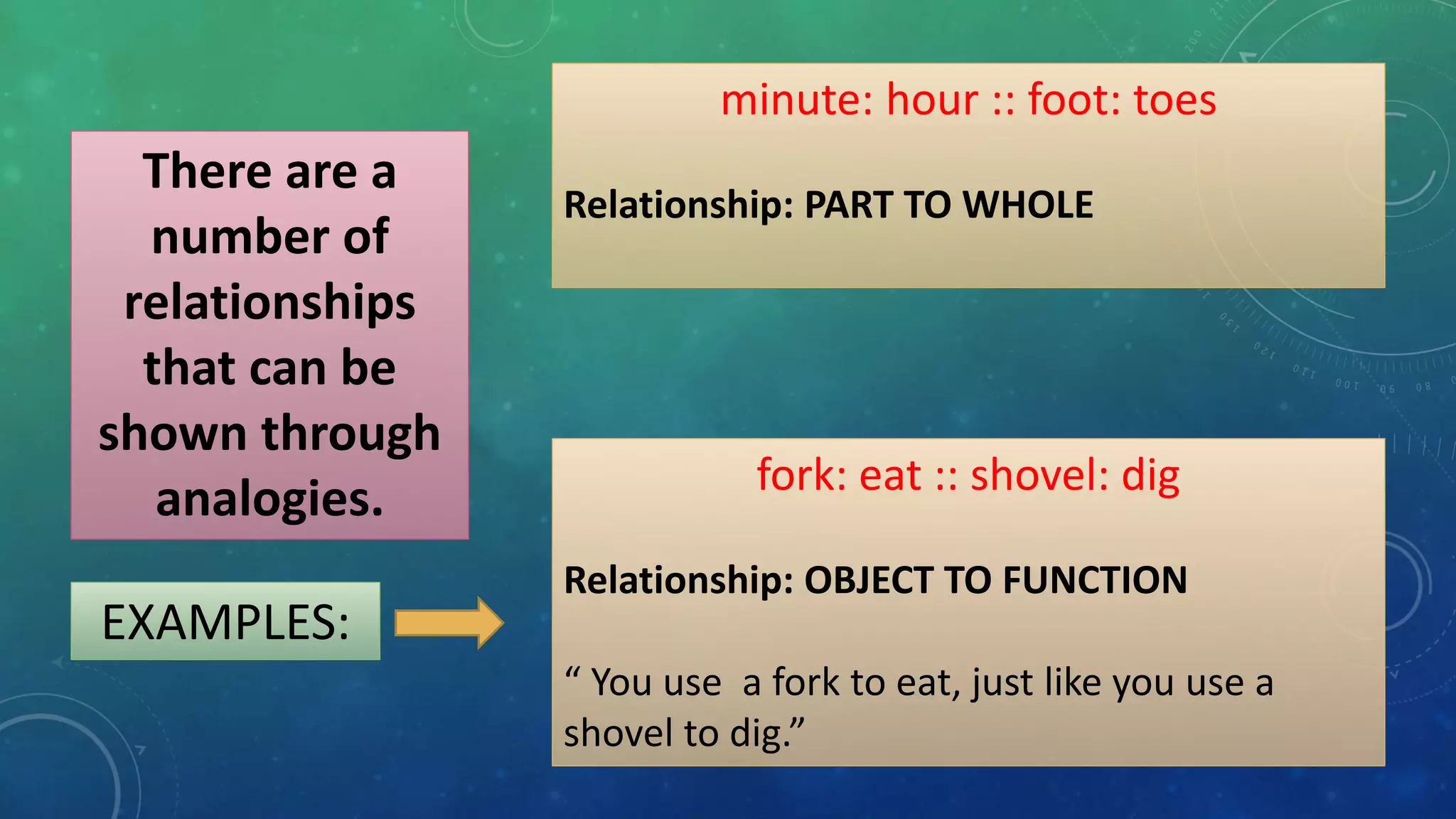 There are a number of relationships that can be shown through analogies.

EXAMPLES:

minute: hour :: foot: toes

Relationship: PART TO WHOLE

fork: eat :: shovel: dig

Relationship: OBJECT TO FUNCTION

“ You use  a fork to eat, just like you use a shovel to dig.”